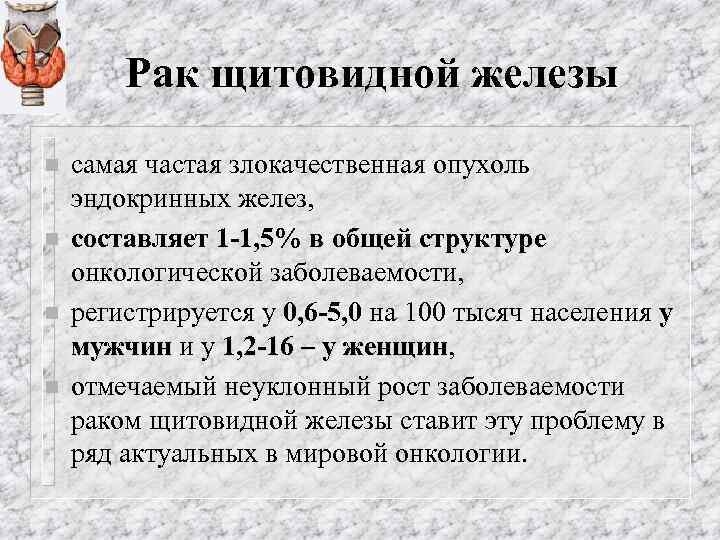 Рак щитовидной железы

самая частая злокачественная опухоль эндокринных желез,

составляет 1-1,5% в общей структуре онкологической заболеваемости,

регистрируется у 0,6-5,0 на 100 тысяч населения у мужчин и у 1,2-16 – у женщин,

отмечаемый неуклонный рост заболеваемости раком щитовидной железы ставит эту проблему в ряд актуальных в мировой онкологии.